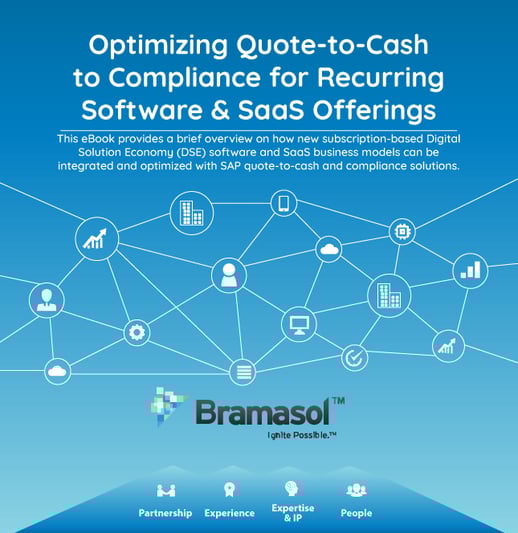 Optimizing Quote-to-Cash to Compliance for Recurring Software & SaaS Offerings

This eBook provides a brief overview on how new subscription-based Digital Solution Economy (DSE) software and SaaS business models can be integrated and optimized with SAP quote-to-cash and compliance solutions.

Bramasol™
Ignite Possible.™

Partnership
Experience
Expertise & IP
People